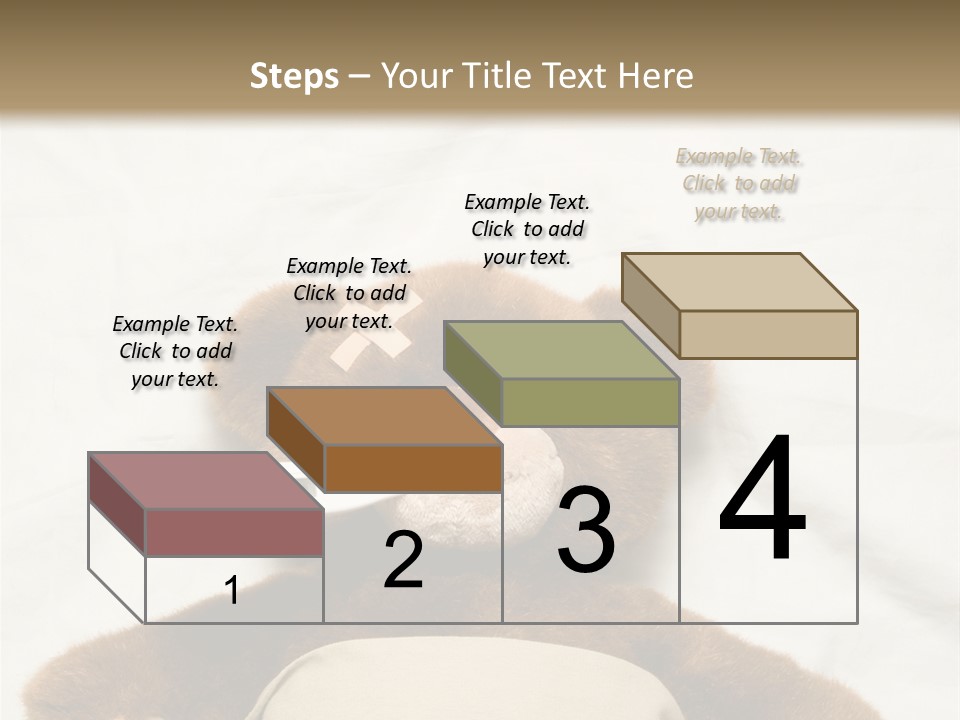 Steps – Your Title Text Here

Example Text. Click to add your text.

Example Text. Click to add your text.

Example Text. Click to add your text.

Example Text. Click to add your text.

1

2

3

4